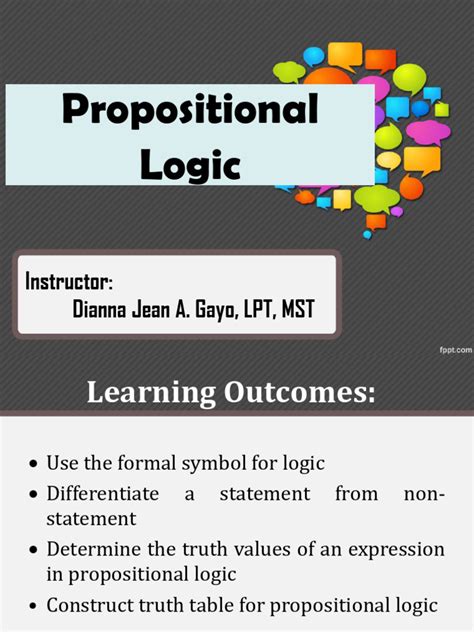 Propositional Logic

Instructor:
Dianna Jean A. Gayo, LPT, MST

fppt.com

Learning Outcomes:

• Use the formal symbol for logic
• Differentiate a statement from non-statement
• Determine the truth values of an expression in propositional logic
• Construct truth table for propositional logic